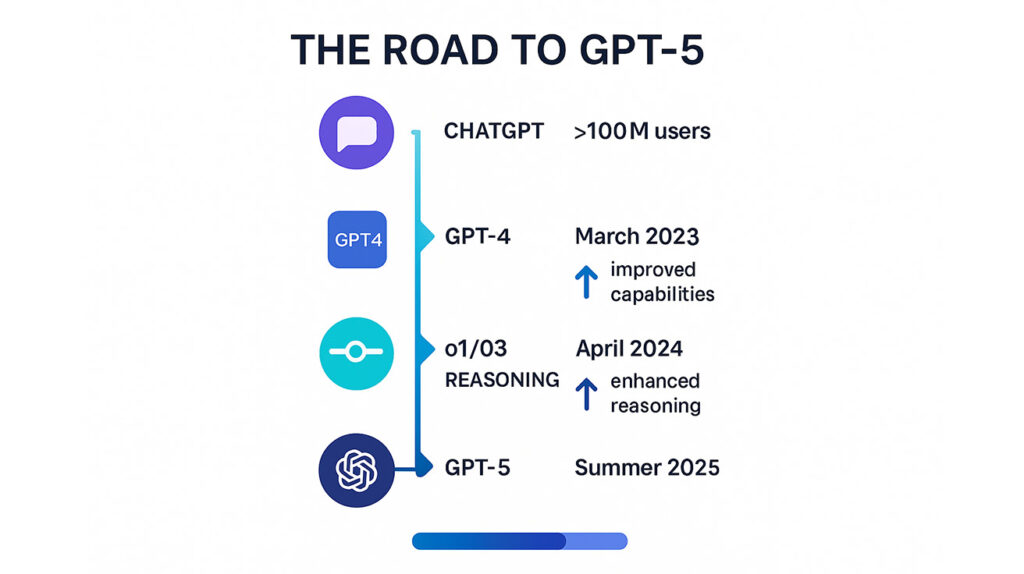 THE ROAD TO GPT-5

CHATGPT >100M users

GPT4

GPT-4 March 2023

improved capabilities

o1/03 REASONING April 2024

enhanced reasoning

GPT-5 Summer 2025